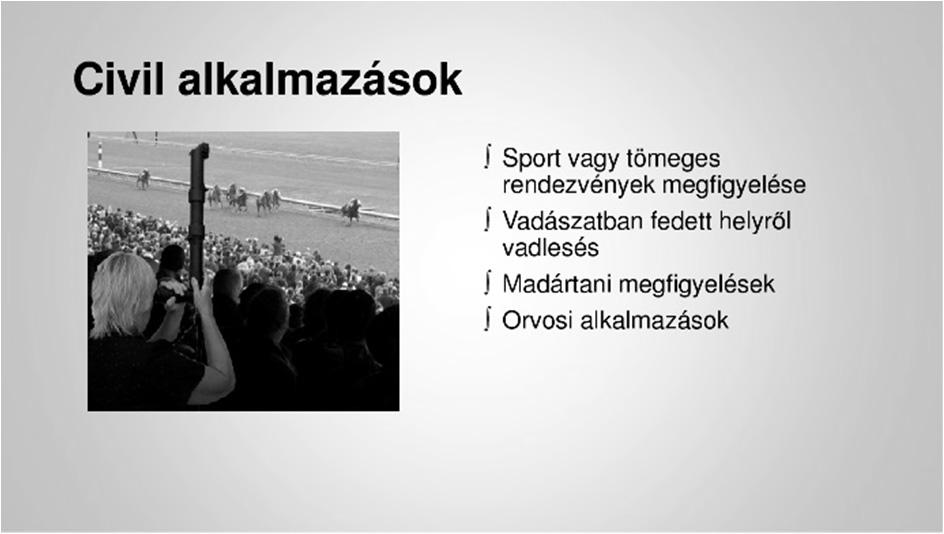 Civil alkalmazások

∫ Sport vagy tömeges rendezvények megfigyelése
∫ Vadászatban fedett helyről vadlesés
∫ Madártani megfigyelések
∫ Orvosi alkalmazások